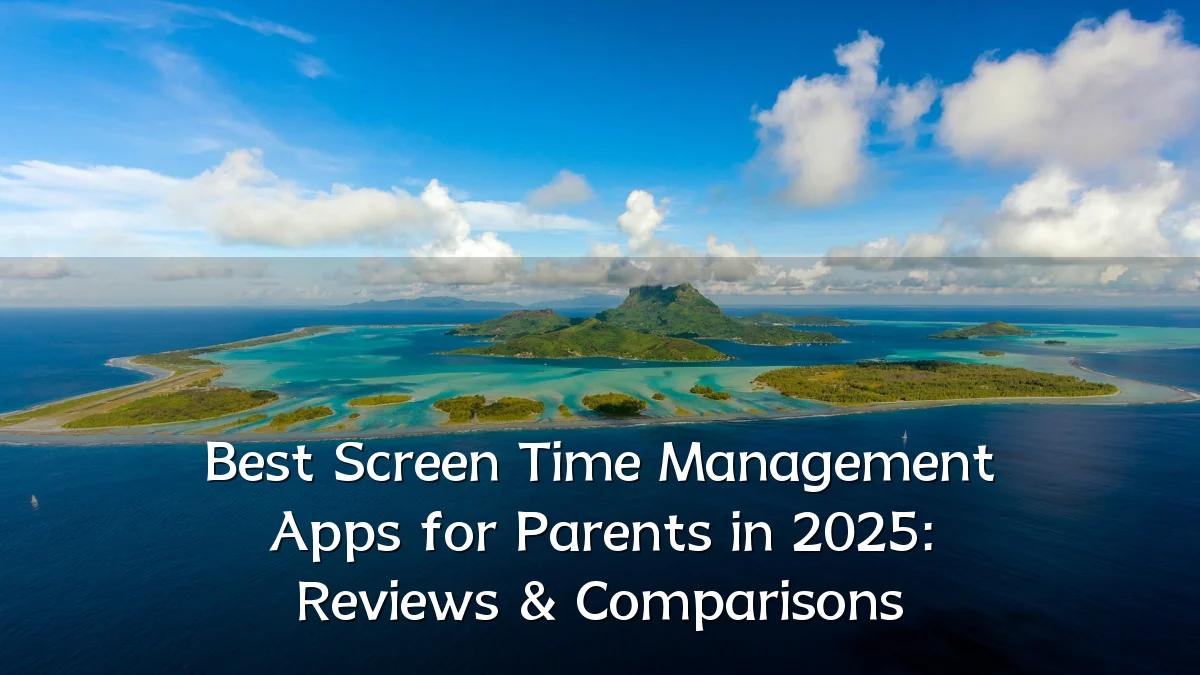 Best Screen Time Management Apps for Parents in 2025: Reviews & Comparisons